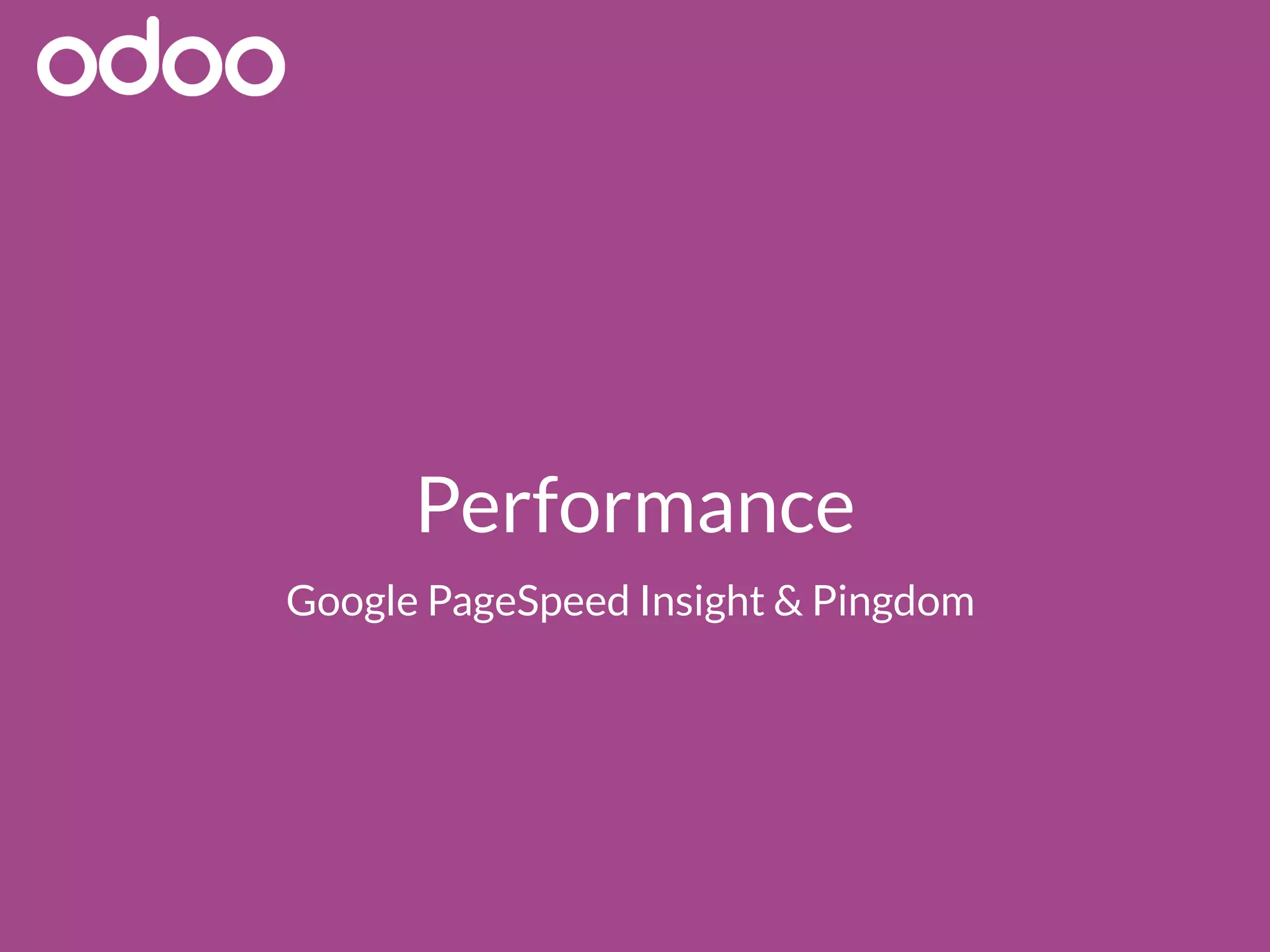 odoo

Performance

Google PageSpeed Insight & Pingdom